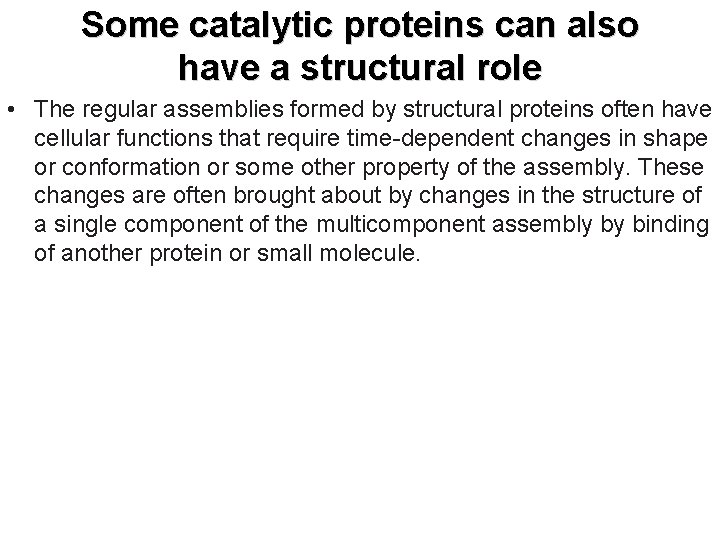 Some catalytic proteins can also have a structural role

• The regular assemblies formed by structural proteins often have cellular functions that require time-dependent changes in shape or conformation or some other property of the assembly. These changes are often brought about by changes in the structure of a single component of the multicomponent assembly by binding of another protein or small molecule.